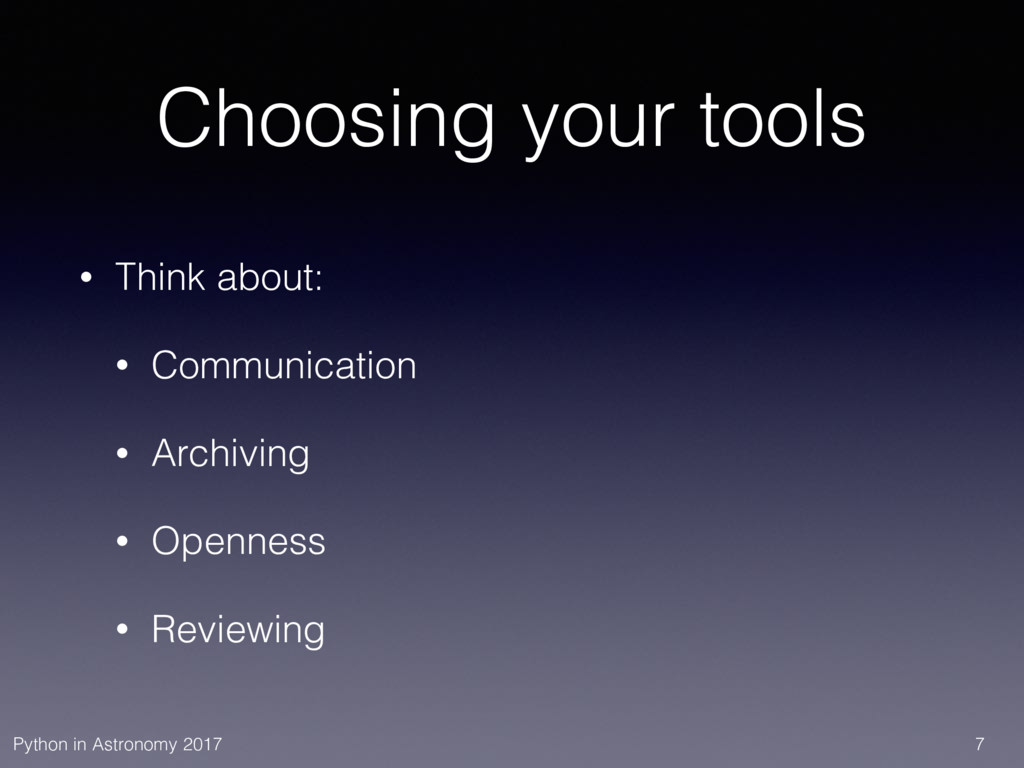 Choosing your tools

• Think about:

• Communication

• Archiving

• Openness

• Reviewing

Python in Astronomy 2017

7